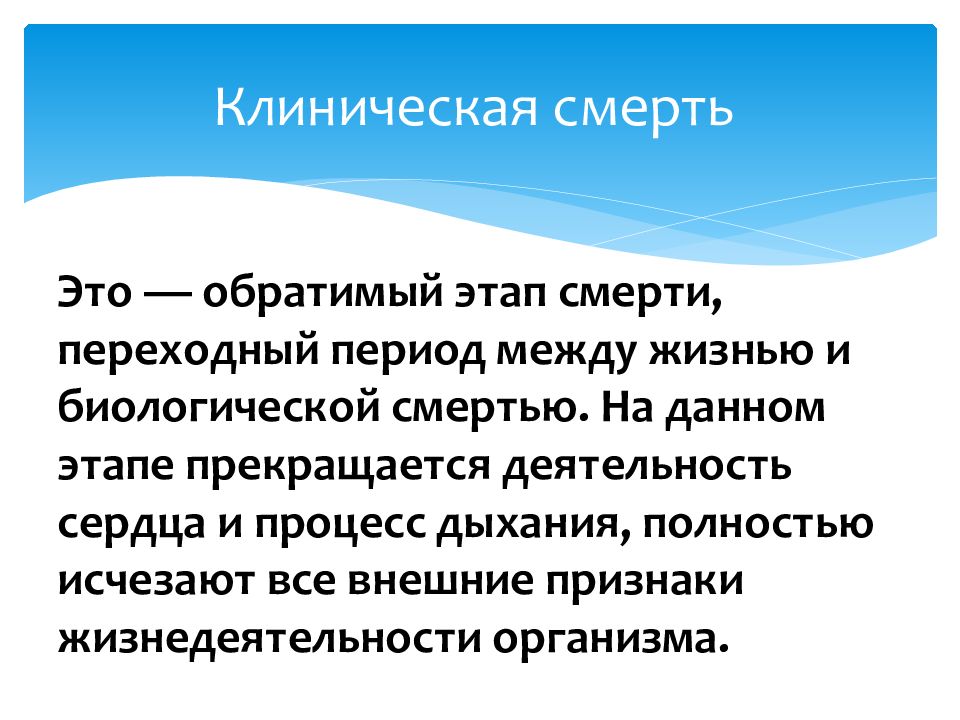 Клиническая смерть

Это — обратимый этап смерти, переходный период между жизнью и биологической смертью. На данном этапе прекращается деятельность сердца и процесс дыхания, полностью исчезают все внешние признаки жизнедеятельности организма.